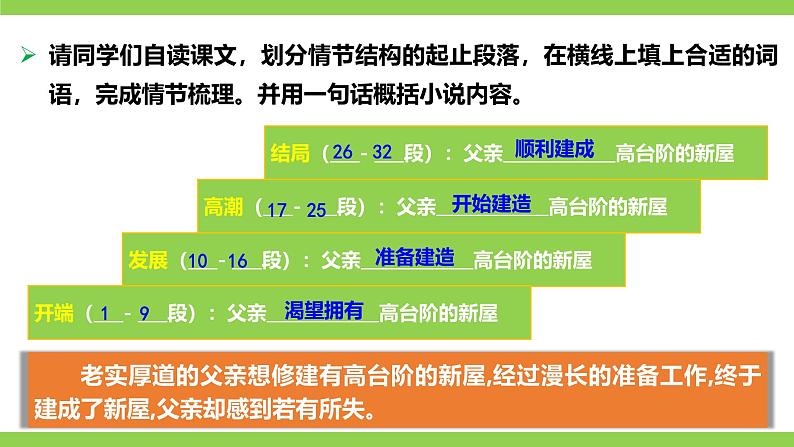 ➢ 请同学们自读课文，划分情节结构的起止段落，在横线上填上合适的词语，完成情节梳理。并用一句话概括小说内容。

结局（26 - 32 段）：父亲 顺利建成 高台阶的新屋

高潮（17 - 25 段）：父亲 开始建造 高台阶的新屋

发展（10 -16 段）：父亲 准备建造 高台阶的新屋

开端（1 - 9 段）：父亲 渴望拥有 高台阶的新屋

老实厚道的父亲想修建有高台阶的新屋,经过漫长的准备工作,终于建成了新屋,父亲却感到若有所失。